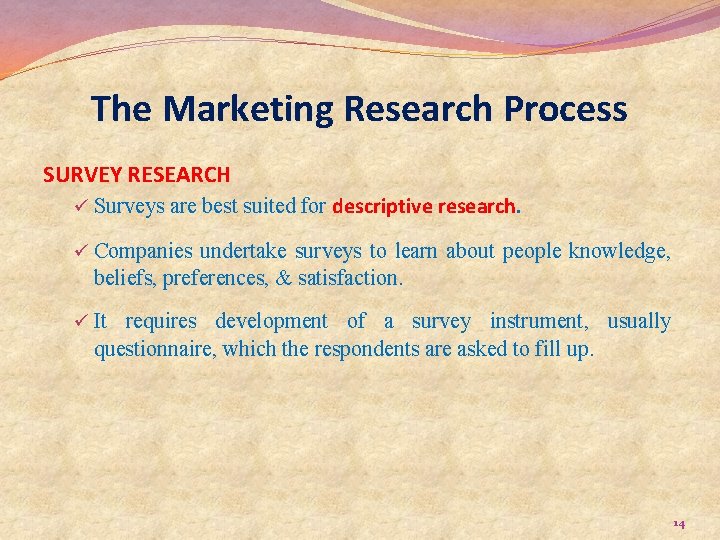 The Marketing Research Process

SURVEY RESEARCH

✓ Surveys are best suited for descriptive research.

✓ Companies undertake surveys to learn about people knowledge, beliefs, preferences, & satisfaction.

✓ It requires development of a survey instrument, usually questionnaire, which the respondents are asked to fill up.

14